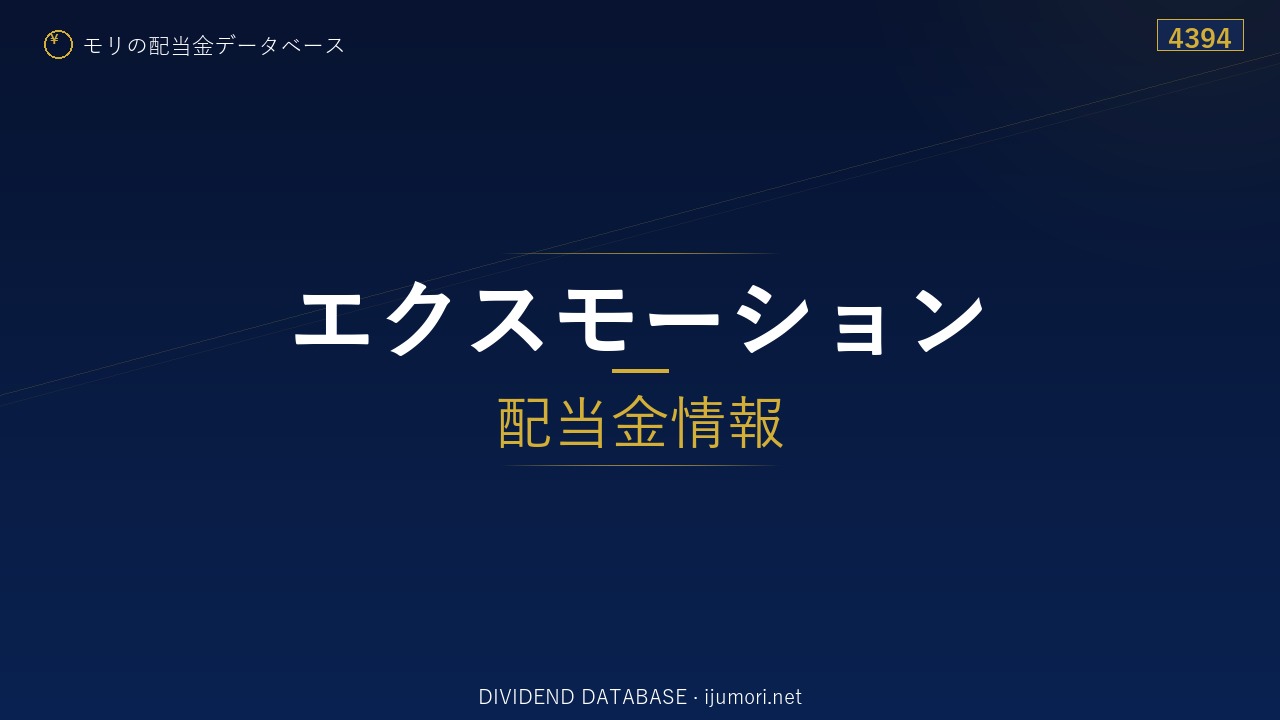 ¥ モリの配当金データベース

4394

エクスモーション

配当金情報

DIVIDEND DATABASE · ijumori.net